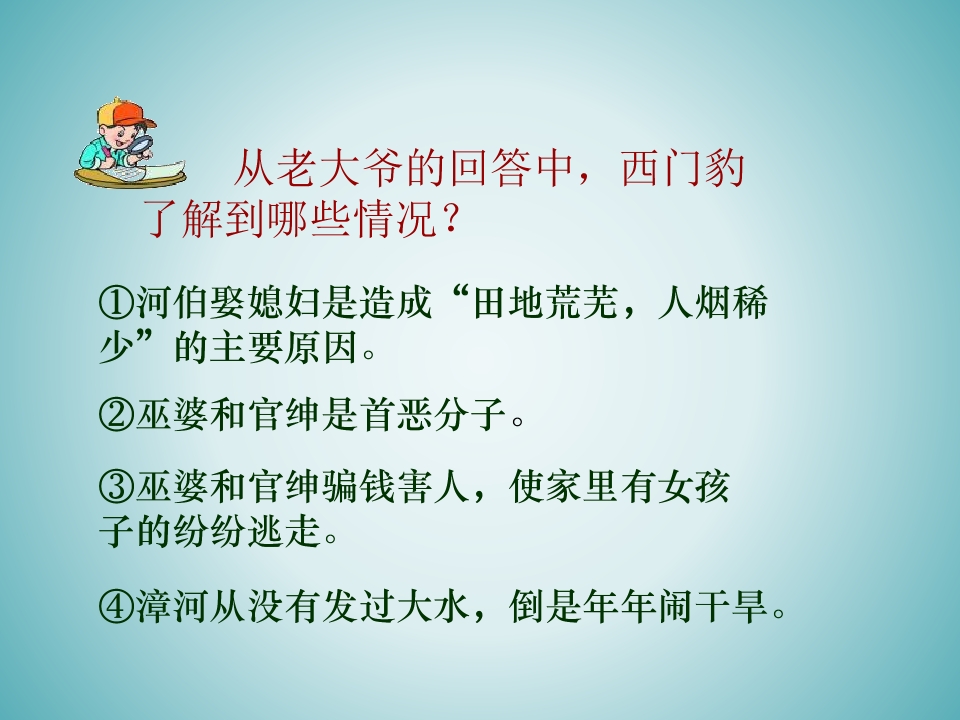 从老大爷的回答中，西门豹了解到哪些情况？

①河伯娶媳妇是造成“田地荒芜，人烟稀少”的主要原因。

②巫婆和官绅是首恶分子。

③巫婆和官绅骗钱害人，使家里有女孩子的纷纷逃走。

④漳河从没有发过大水，倒是年年闹干旱。